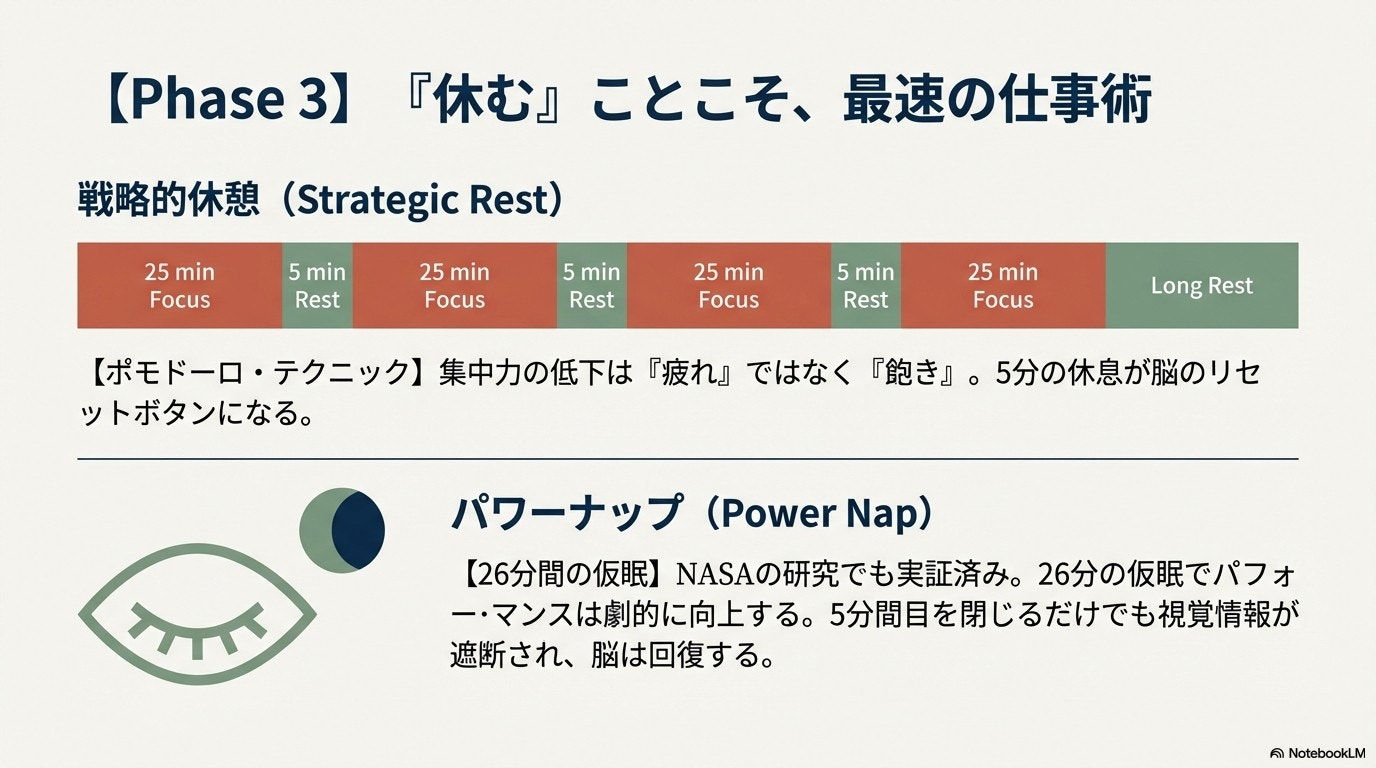 【Phase 3】『休む』ことこそ、最速の仕事術

戦略的休憩（Strategic Rest）

25 min Focus
5 min Rest
25 min Focus
5 min Rest
25 min Focus
5 min Rest
25 min Focus
Long Rest

【ポモドーロ・テクニック】集中力の低下は『疲れ』ではなく『飽き』。5分の休息が脳のリセットボタンになる。

パワーナップ（Power Nap）

【26分間の仮眠】NASAの研究でも実証済み。26分の仮眠でパフォー・マンスは劇的に向上する。5分間目を閉じるだけでも視覚情報が遮断され、脳は回復する。

NotebookLM